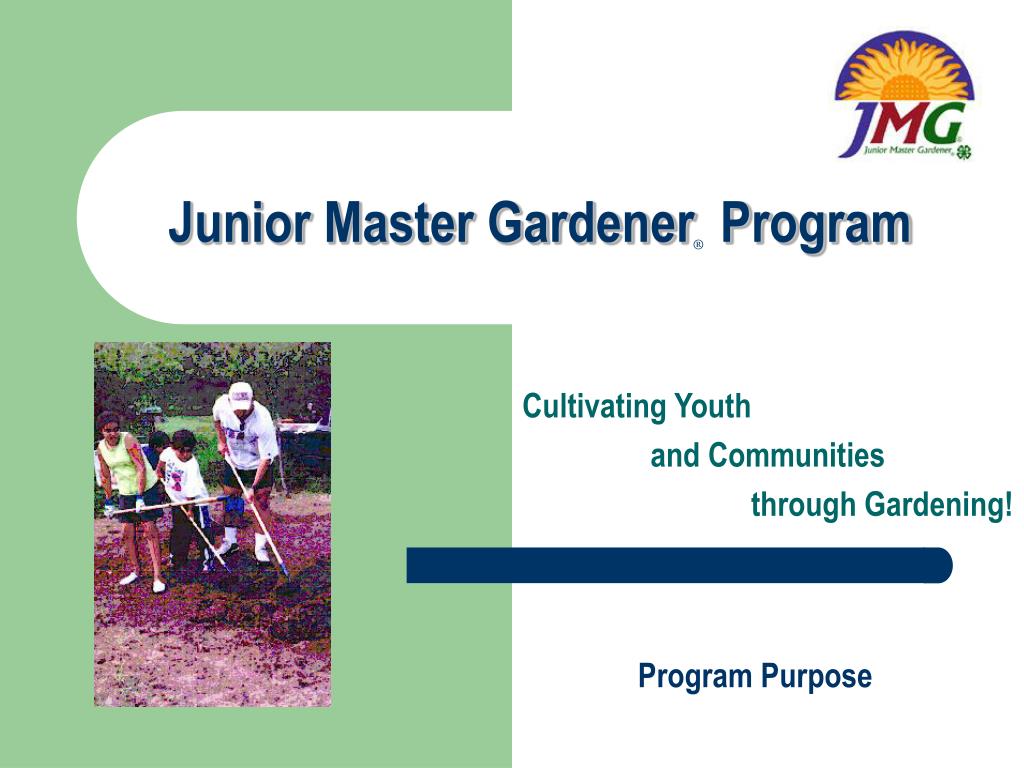 JMG
Junior Master Gardener®

Junior Master Gardener® Program

Cultivating Youth
and Communities
through Gardening!

Program Purpose